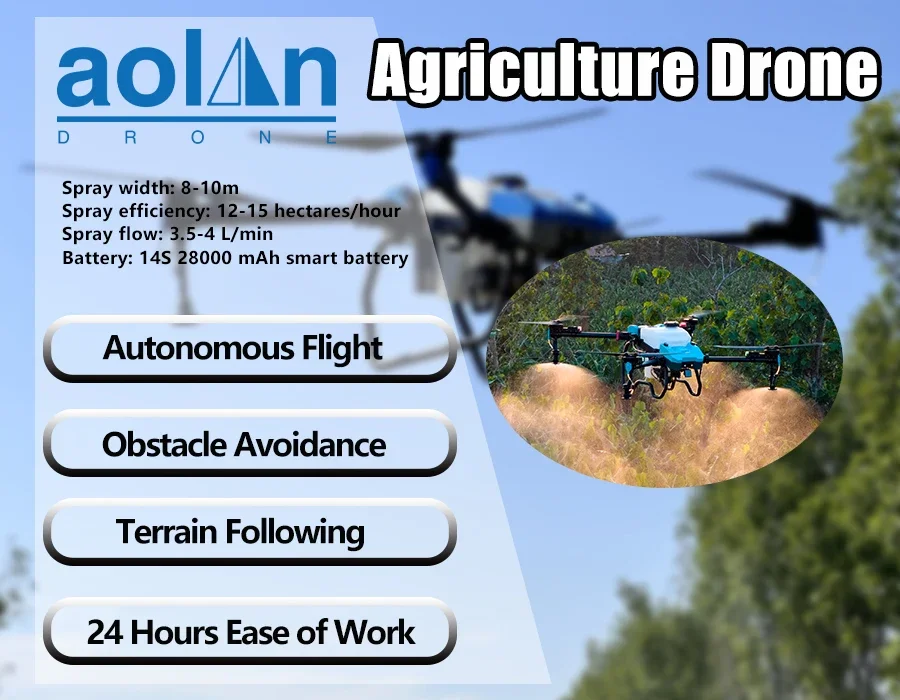 aolan
DRONE

Agriculture Drone

Spray width: 8-10m
Spray efficiency: 12-15 hectares/hour
Spray flow: 3.5-4 L/min
Battery: 14S 28000 mAh smart battery

Autonomous Flight

Obstacle Avoidance

Terrain Following

24 Hours Ease of Work